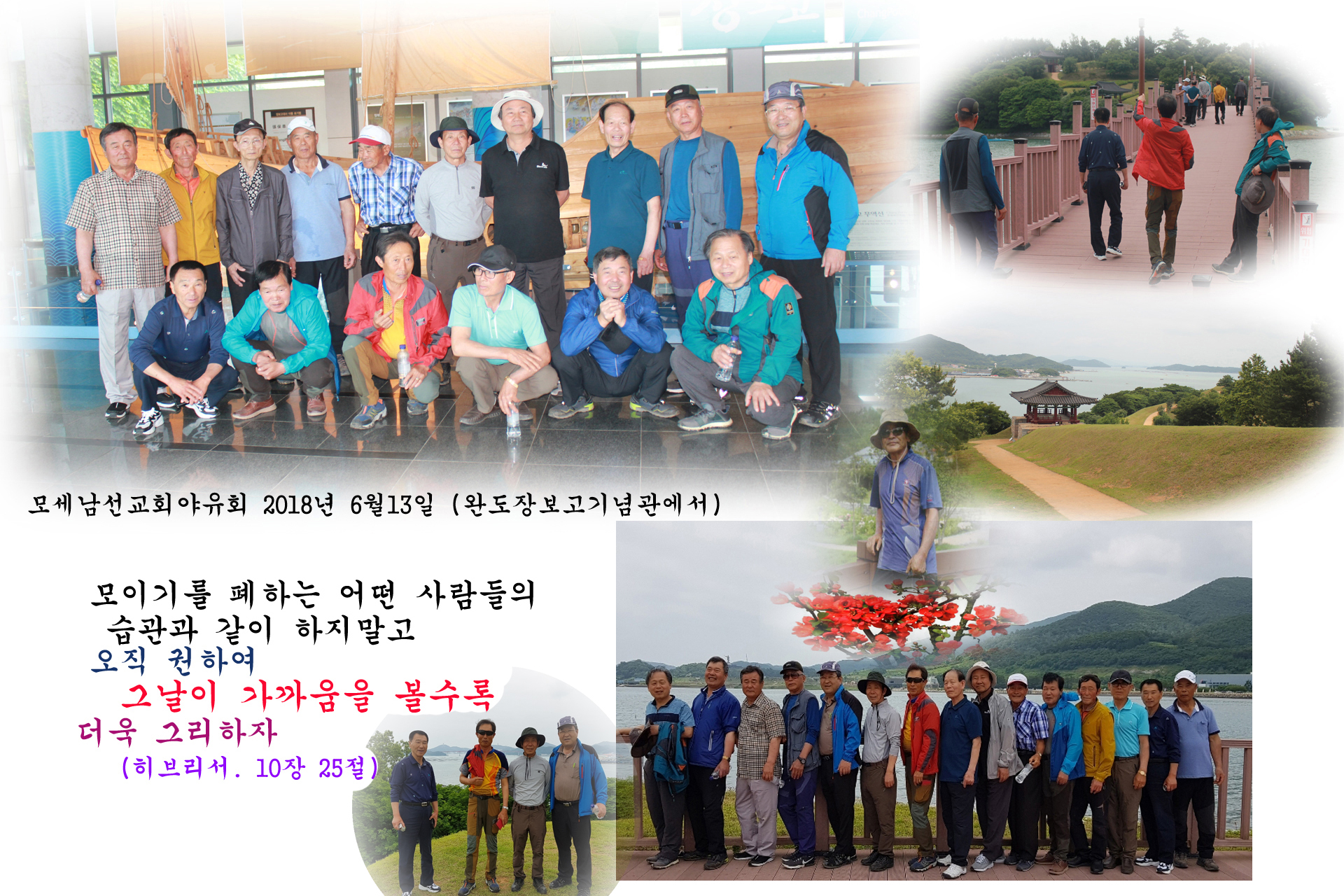 모세남선교회야유회 2018년 6월13일 (완도장보고기념관에서)

모이기를 폐하는 어떤 사람들의 습관과 같이 하지말고
오직 권하여
그날이 가까움을 볼수록
더욱 그리하자
(히브리서. 10장 25절)